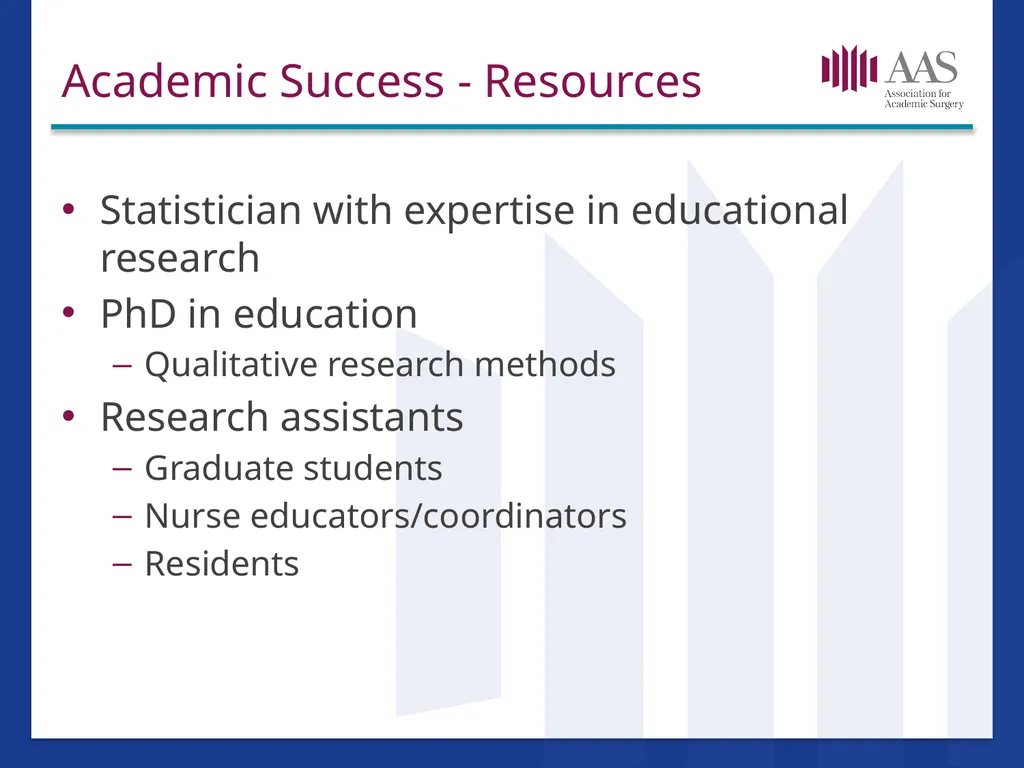 Academic Success - Resources

AAS
Association for Academic Surgery

• Statistician with expertise in educational research
• PhD in education
– Qualitative research methods
• Research assistants
– Graduate students
– Nurse educators/coordinators
– Residents